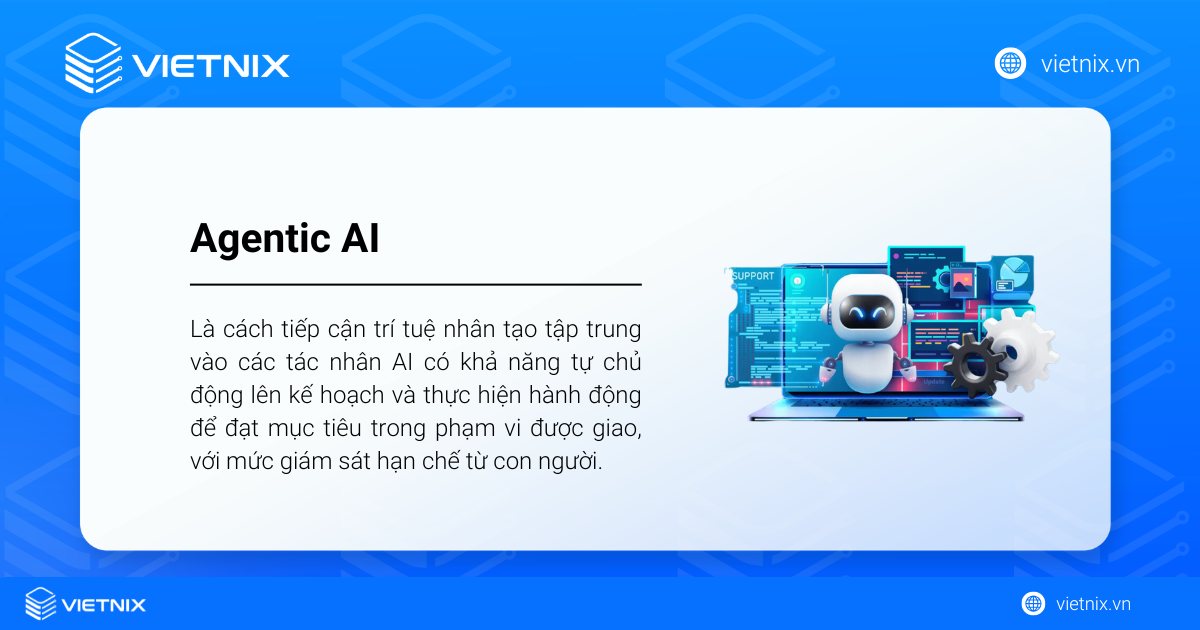 VIETNIX

vietnix.vn

Agentic AI

Là cách tiếp cận trí tuệ nhân tạo tập trung vào các tác nhân AI có khả năng tự chủ động lên kế hoạch và thực hiện hành động để đạt mục tiêu trong phạm vi được giao, với mức giám sát hạn chế từ con người.

SUPPORT

Update

VIETNIX

vietnix.vn